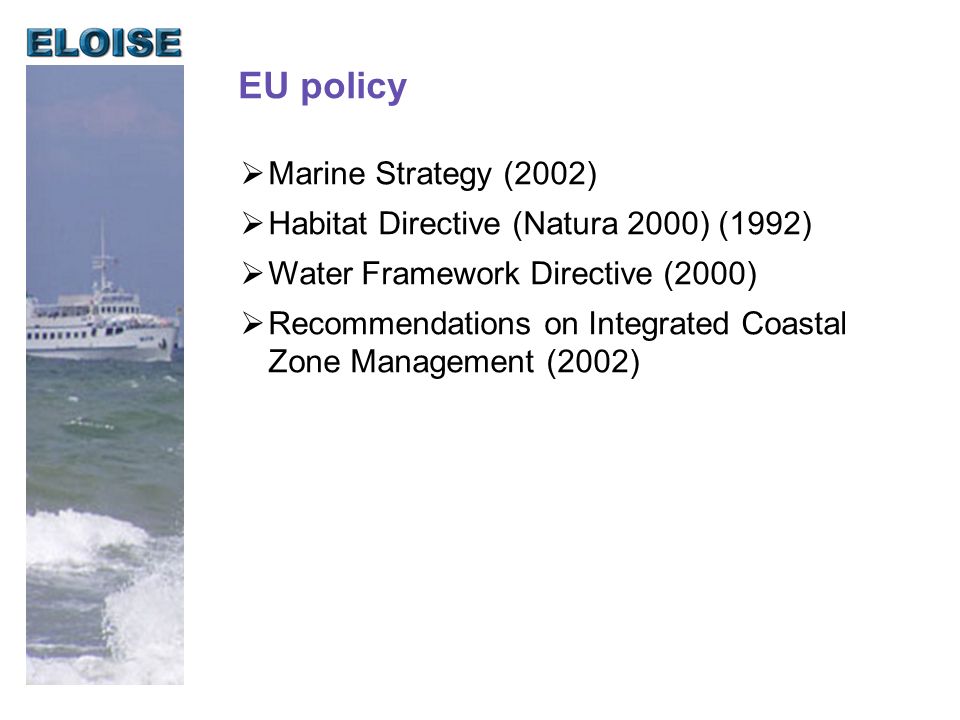 ELOISE

EU policy

➢ Marine Strategy (2002)
➢ Habitat Directive (Natura 2000) (1992)
➢ Water Framework Directive (2000)
➢ Recommendations on Integrated Coastal Zone Management (2002)